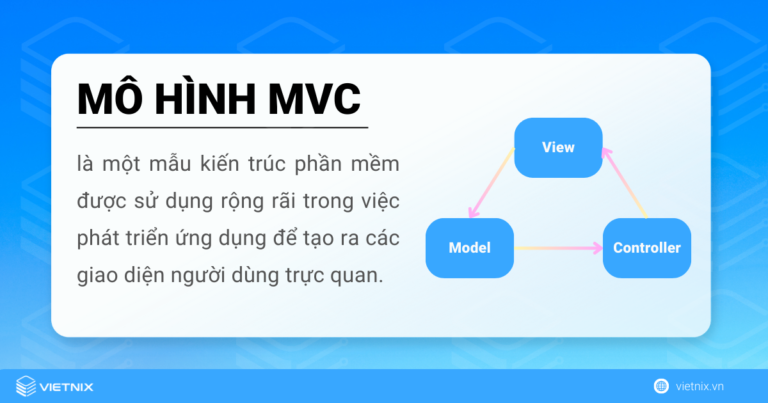 MÔ HÌNH MVC

là một mẫu kiến trúc phần mềm được sử dụng rộng rãi trong việc phát triển ứng dụng để tạo ra các giao diện người dùng trực quan.

View

Model

Controller

VIETNIX

vietnix.vn